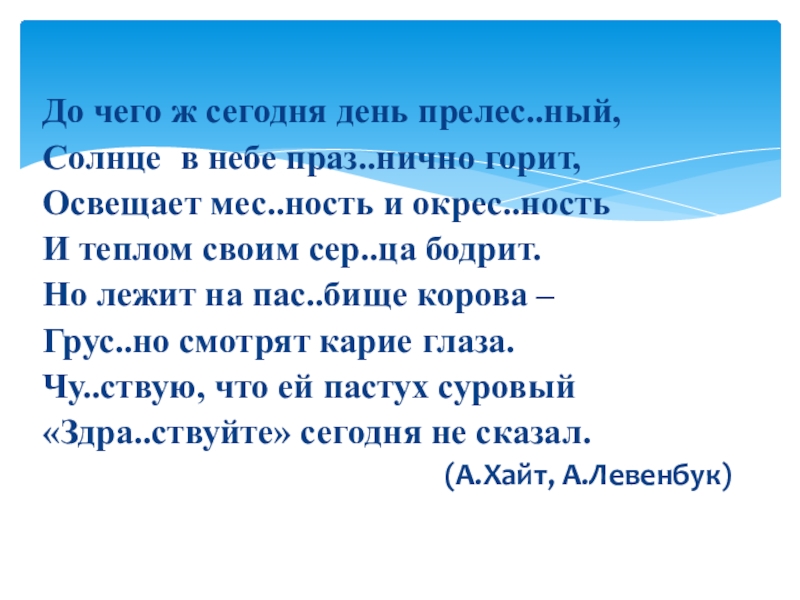 До чего ж сегодня день прелес..ный,
Солнце в небе праз..нично горит,
Освещает мес..ность и окрес..ность
И теплом своим сер..ца бодрит.
Но лежит на пас..бище корова –
Грус..но смотрят карие глаза.
Чу..ствую, что ей пастух суровый
«Здра..ствуйте» сегодня не сказал.

(А.Хайт, А.Левенбук)